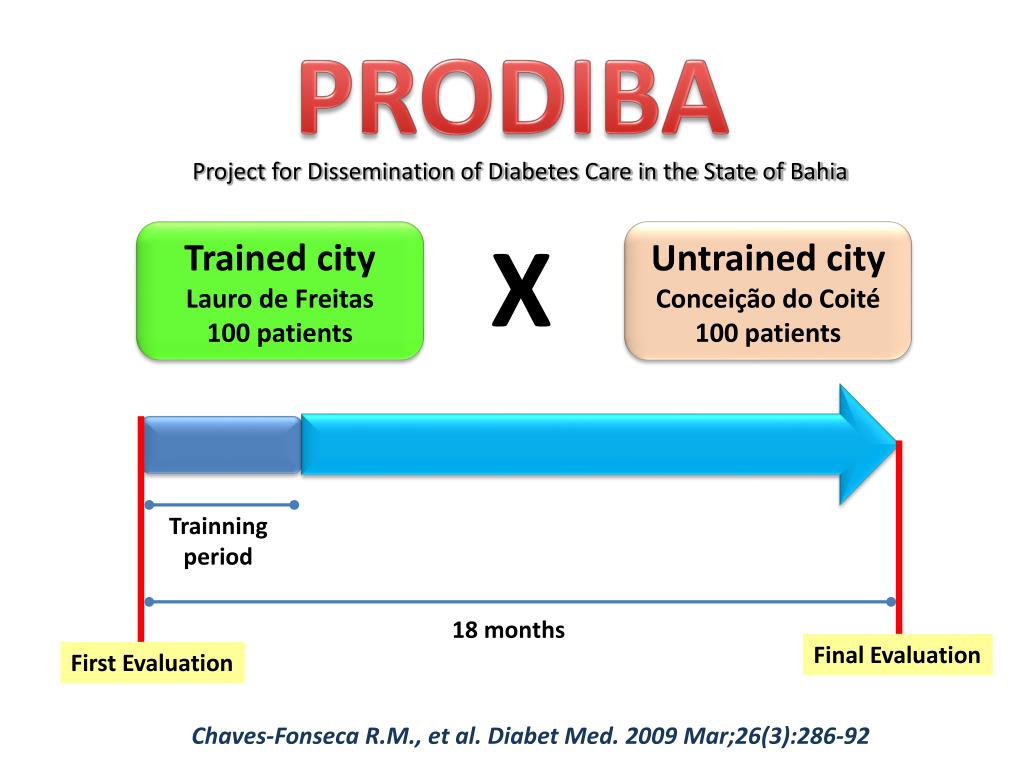 PRODIBA

Project for Dissemination of Diabetes Care in the State of Bahia

Trained city
Lauro de Freitas
100 patients

X

Untrained city
Conceição do Coité
100 patients

Trainning period

18 months

First Evaluation

Final Evaluation

Chaves-Fonseca R.M., et al. Diabet Med. 2009 Mar;26(3):286-92